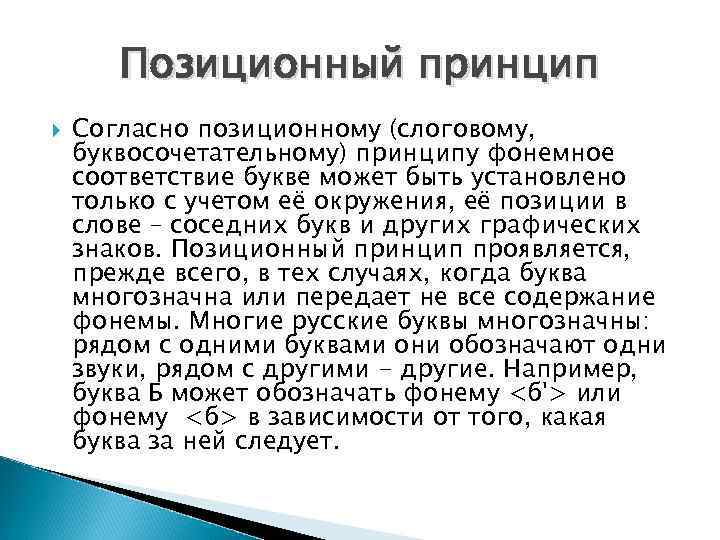 Позиционный принцип

Согласно позиционному (слоговому, буквосочетательному) принципу фонемное соответствие букве может быть установлено только с учетом её окружения, её позиции в слове – соседних букв и других графических знаков. Позиционный принцип проявляется, прежде всего, в тех случаях, когда буква многозначна или передает не все содержание фонемы. Многие русские буквы многозначны: рядом с одними буквами они обозначают одни звуки, рядом с другими – другие. Например, буква Б может обозначать фонему <б'> или фонему <б> в зависимости от того, какая буква за ней следует.